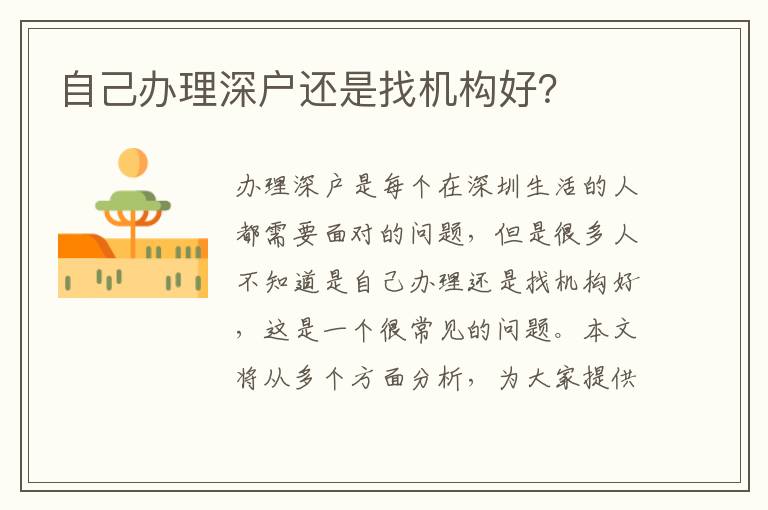 自己办理深户还是找机构好?

办理深户是每个在深圳生活的人都需要面对的问题，但是很多人不知道是自己办理还是找机构好，这是一个很常见的问题。本文将从多个方面分析，为大家提供